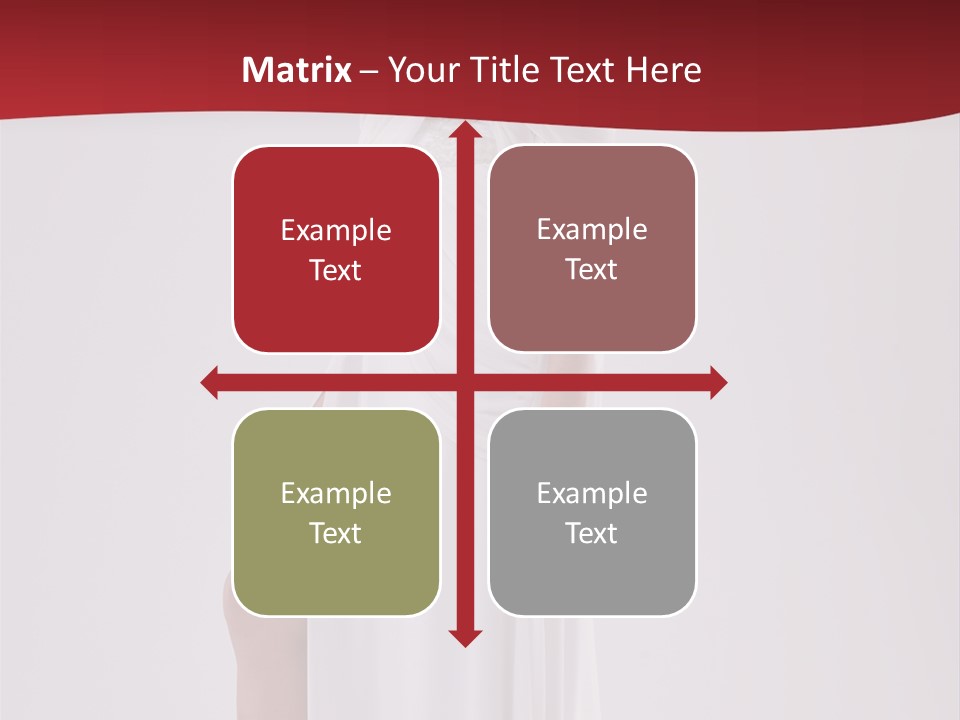 Matrix – Your Title Text Here

Example Text

Example Text

Example Text

Example Text